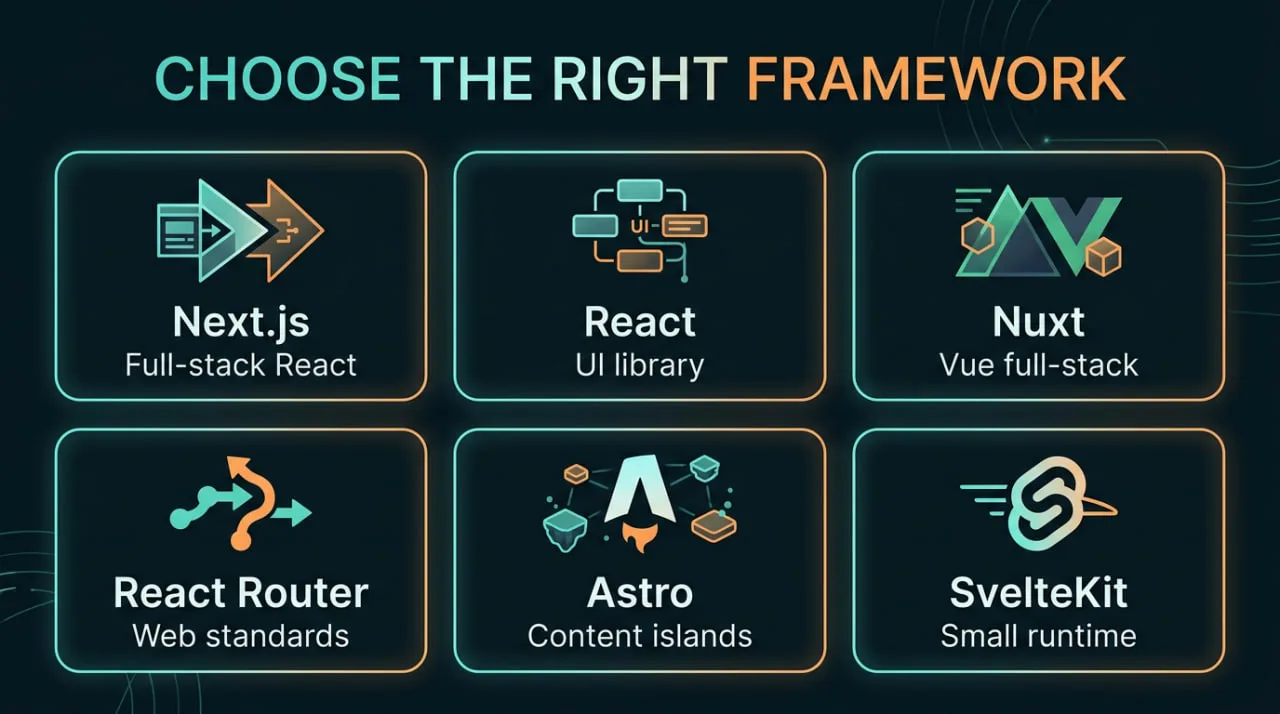 CHOOSE THE RIGHT FRAMEWORK

Next.js
Full-stack React

UI

React
UI library

Nuxt
Vue full-stack

React Router
Web standards

Astro
Content islands

SvelteKit
Small runtime